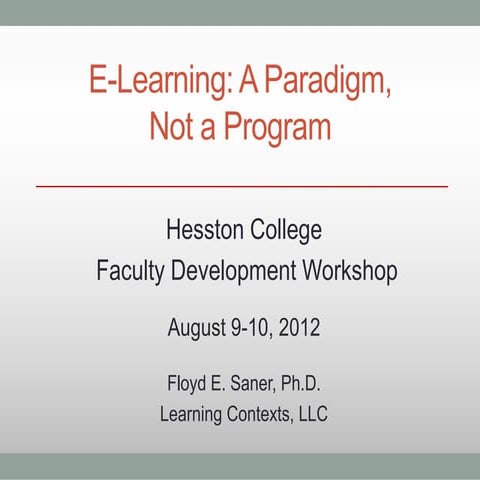 E-Learning: A Paradigm, Not a Program

Hesston College
Faculty Development Workshop

August 9-10, 2012

Floyd E. Saner, Ph.D.
Learning Contexts, LLC